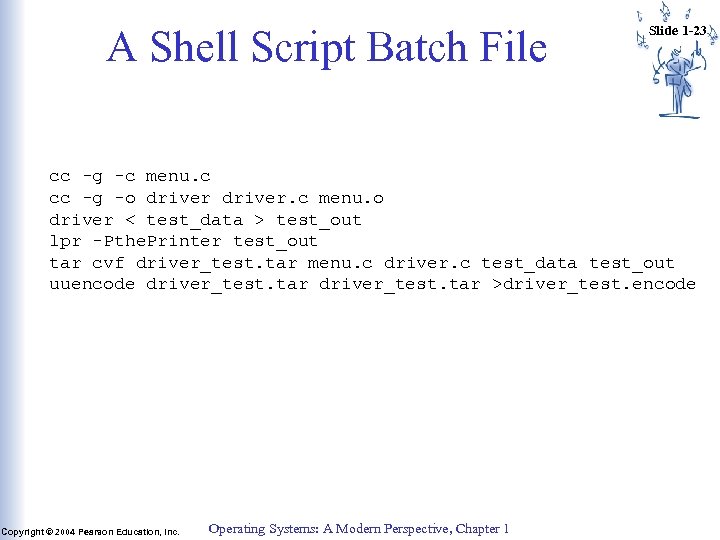 A Shell Script Batch File

Slide 1-23

cc -g -c menu.c
cc -g -o driver driver.c menu.o
driver < test_data > test_out
lpr -PthePrinter test_out
tar cvf driver_test.tar menu.c driver.c test_data test_out
uuencode driver_test.tar driver_test.tar >driver_test.encode

Copyright © 2004 Pearson Education, Inc.

Operating Systems: A Modern Perspective, Chapter 1